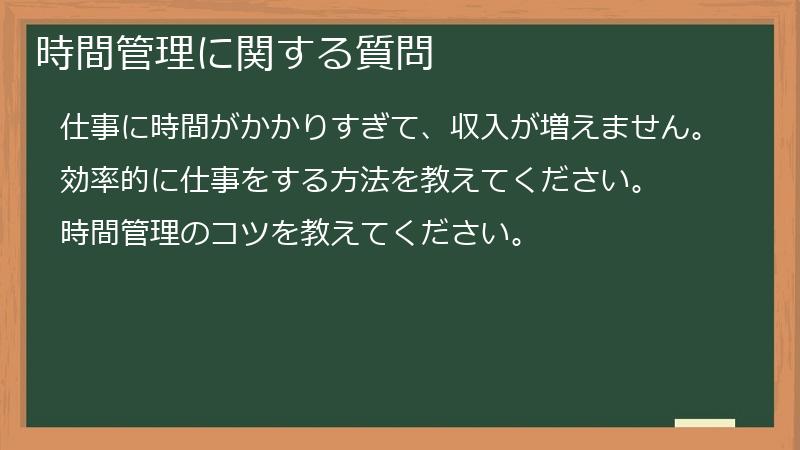 時間管理に関する質問

仕事に時間がかかりすぎて、収入が増えません。

効率的に仕事をする方法を教えてください。

時間管理のコツを教えてください。